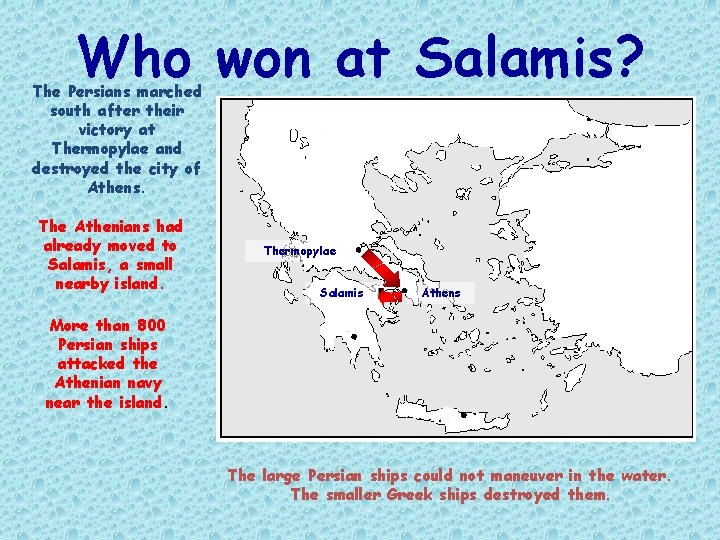 Who won at Salamis?

The Persians marched south after their victory at Thermopylae and destroyed the city of Athens.

The Athenians had already moved to Salamis, a small nearby island.

More than 800 Persian ships attacked the Athenian navy near the island.

Thermopylae

Salamis

Athens

The large Persian ships could not maneuver in the water. The smaller Greek ships destroyed them.